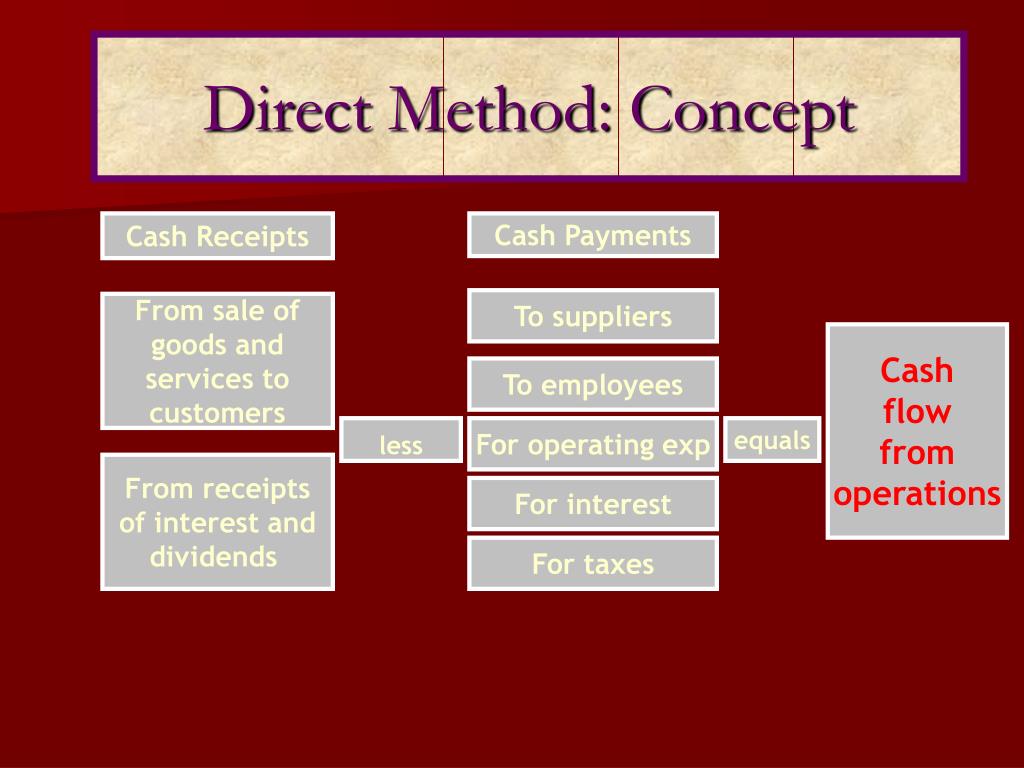 Direct Method: Concept

Cash Receipts

From sale of goods and services to customers

From receipts of interest and dividends

less

Cash Payments

To suppliers

To employees

For operating exp

For interest

For taxes

equals

Cash flow from operations